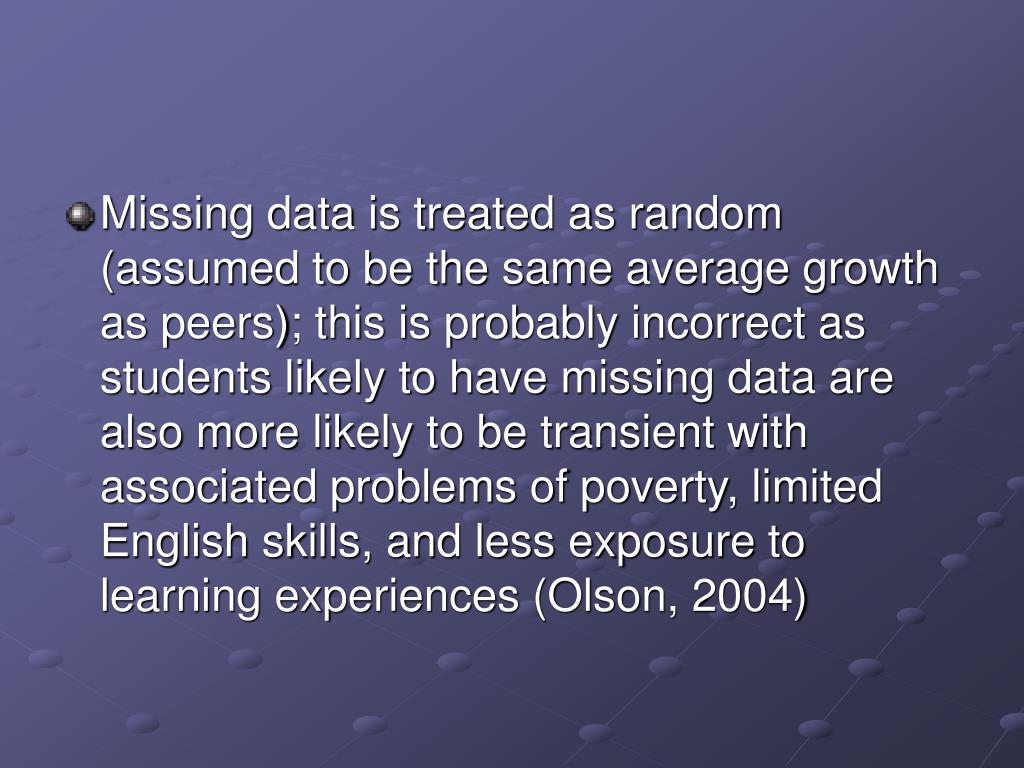 Missing data is treated as random (assumed to be the same average growth as peers); this is probably incorrect as students likely to have missing data are also more likely to be transient with associated problems of poverty, limited English skills, and less exposure to learning experiences (Olson, 2004)